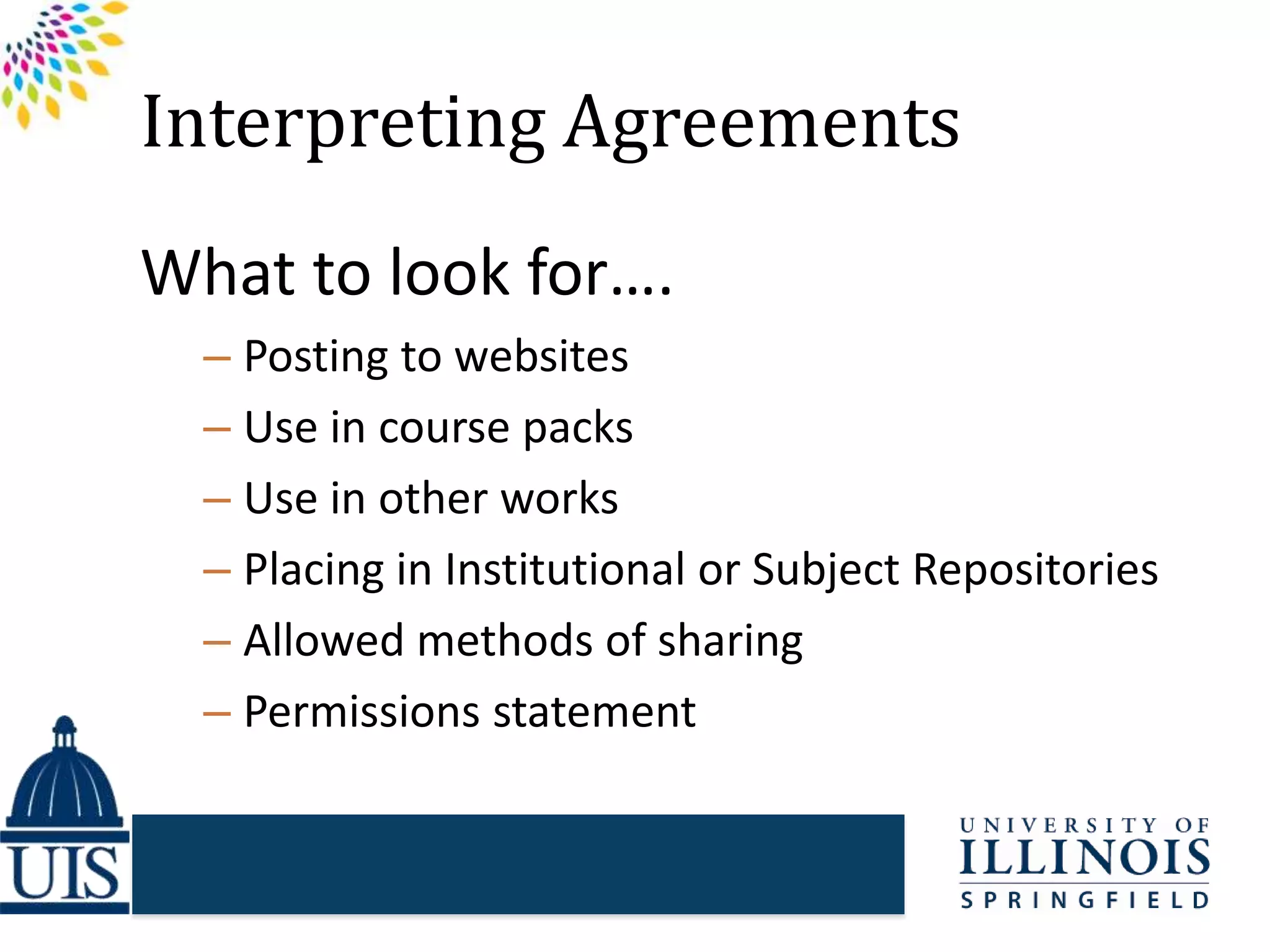 Interpreting Agreements

What to look for….

– Posting to websites
– Use in course packs
– Use in other works
– Placing in Institutional or Subject Repositories
– Allowed methods of sharing
– Permissions statement

UIS

UNIVERSITY OF ILLINOIS SPRINGFIELD